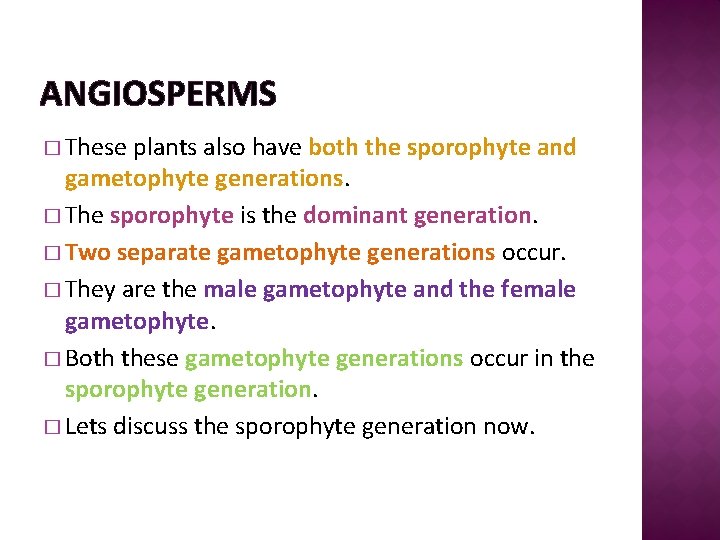 ANGIOSPERMS

□ These plants also have both the sporophyte and gametophyte generations.

□ The sporophyte is the dominant generation.

□ Two separate gametophyte generations occur.

□ They are the male gametophyte and the female gametophyte.

□ Both these gametophyte generations occur in the sporophyte generation.

□ Lets discuss the sporophyte generation now.